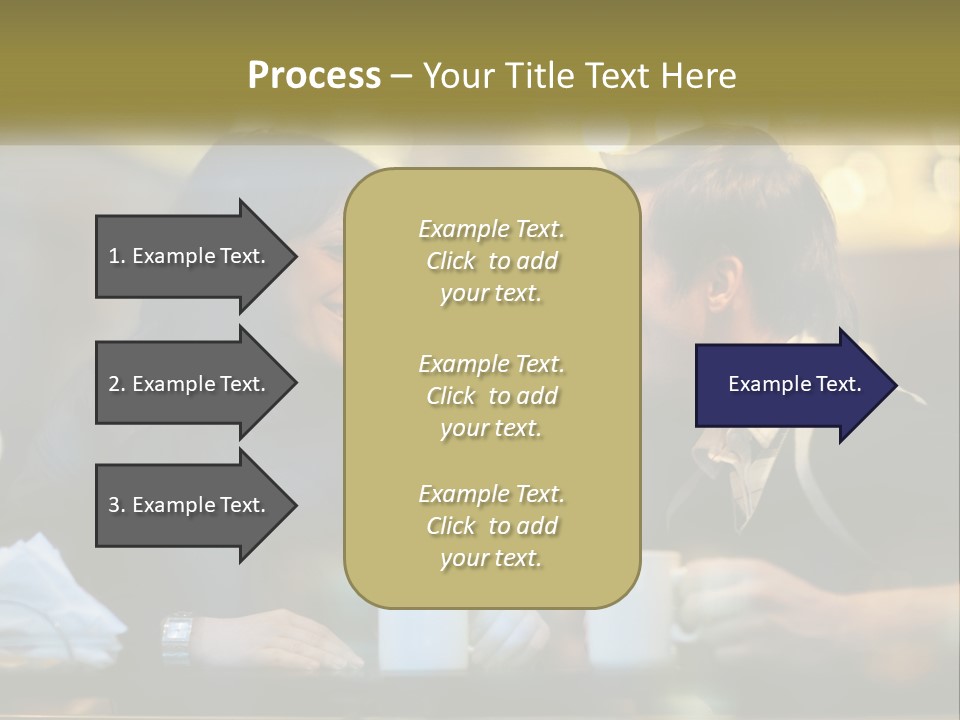 Process – Your Title Text Here

1. Example Text.

2. Example Text.

3. Example Text.

Example Text. Click to add your text.

Example Text. Click to add your text.

Example Text. Click to add your text.

Example Text.